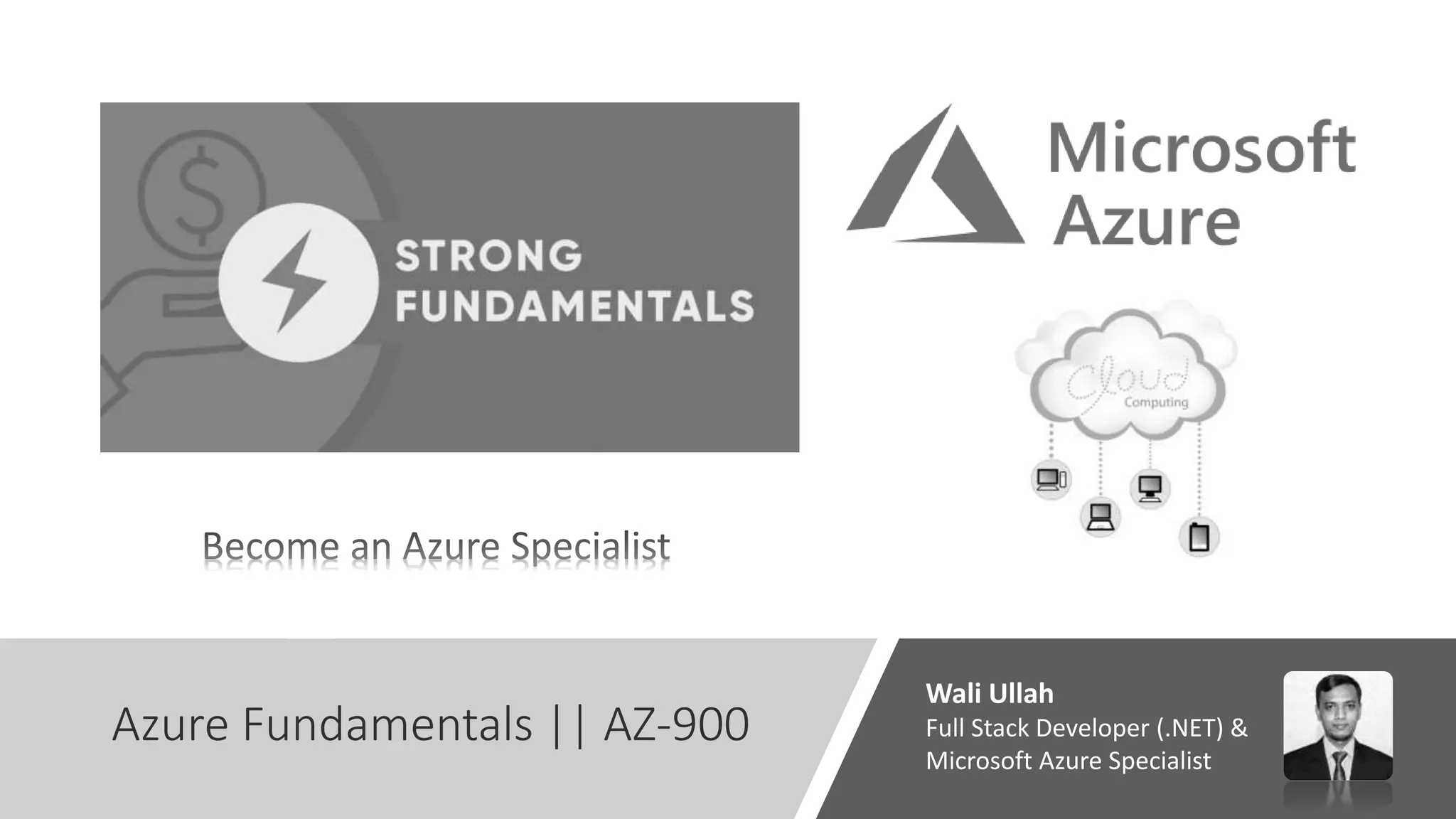 STRONG FUNDAMENTALS

Microsoft Azure

Cloud Computing

Become an Azure Specialist

Azure Fundamentals || AZ-900

Wali Ullah
Full Stack Developer (.NET) & Microsoft Azure Specialist